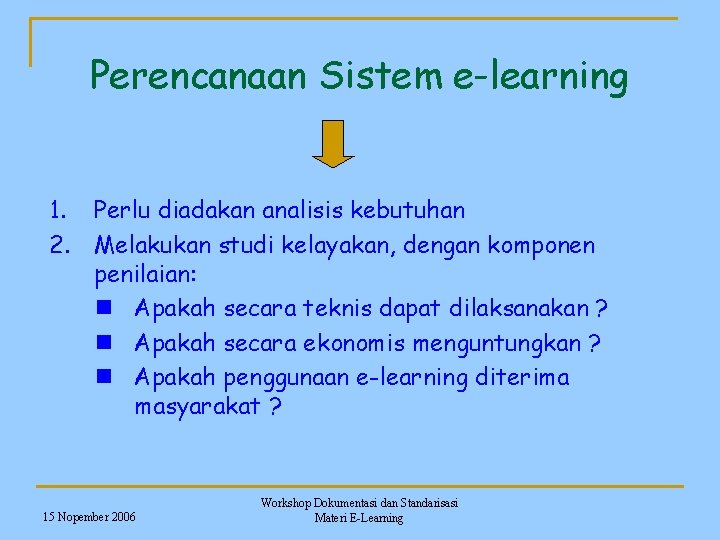 Perencanaan Sistem e-learning

1. Perlu diadakan analisis kebutuhan
2. Melakukan studi kelayakan, dengan komponen penilaian:
   - Apakah secara teknis dapat dilaksanakan ?
   - Apakah secara ekonomis menguntungkan ?
   - Apakah penggunaan e-learning diterima masyarakat ?

15 Nopember 2006

Workshop Dokumentasi dan Standarisasi Materi E-Learning